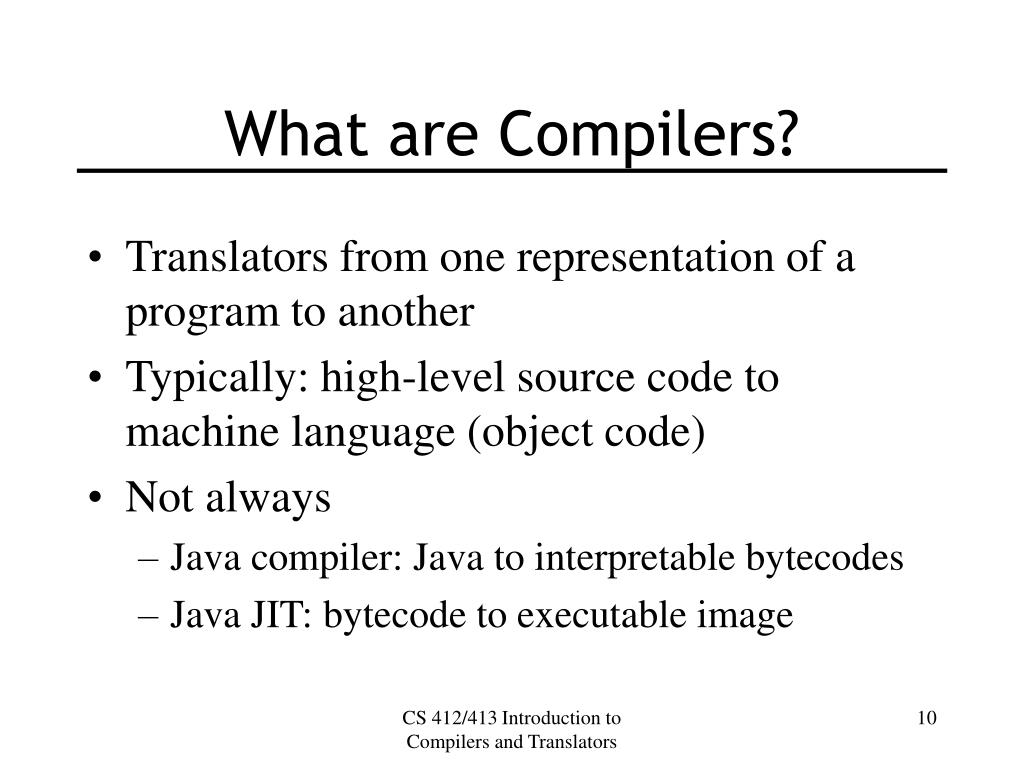 What are Compilers?

• Translators from one representation of a program to another
• Typically: high-level source code to machine language (object code)
• Not always
– Java compiler: Java to interpretable bytecodes
– Java JIT: bytecode to executable image

CS 412/413 Introduction to Compilers and Translators

10